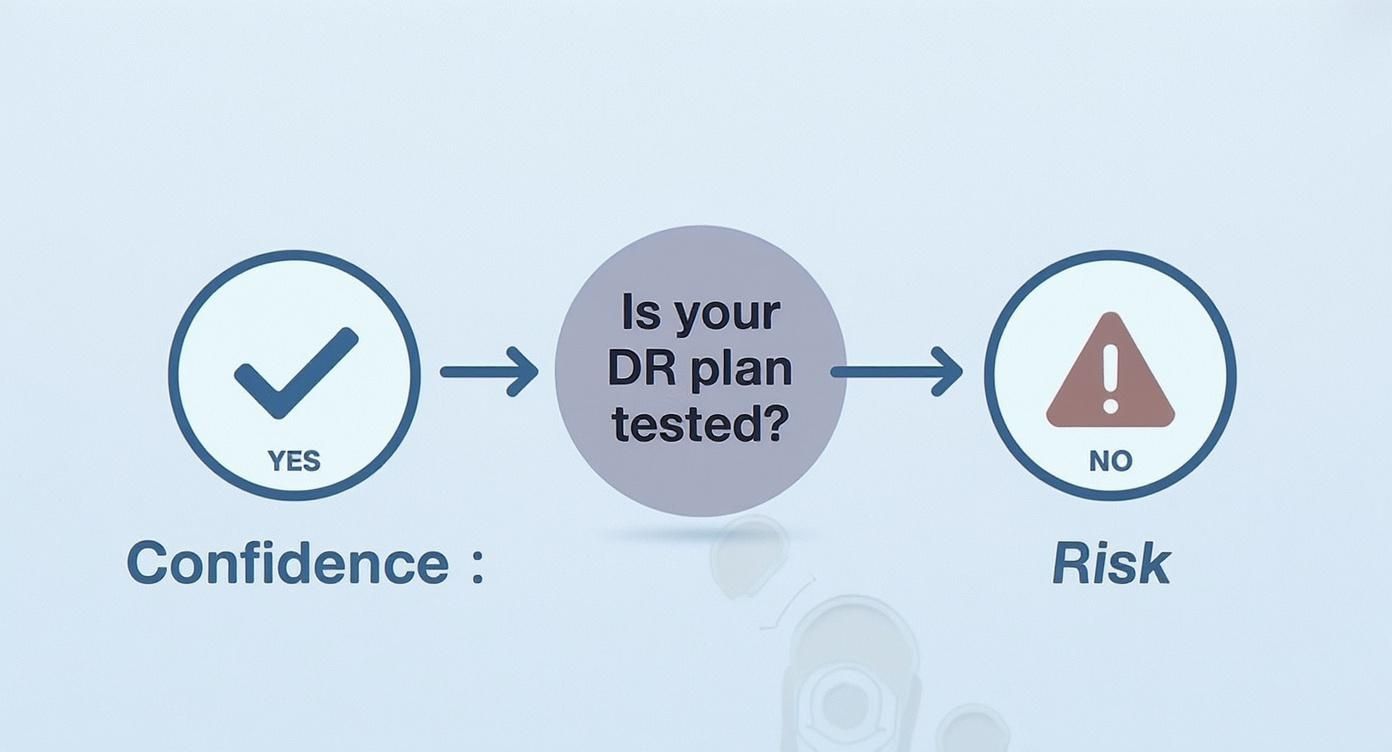 YES

Is your DR plan tested?

NO

Confidence :

Risk